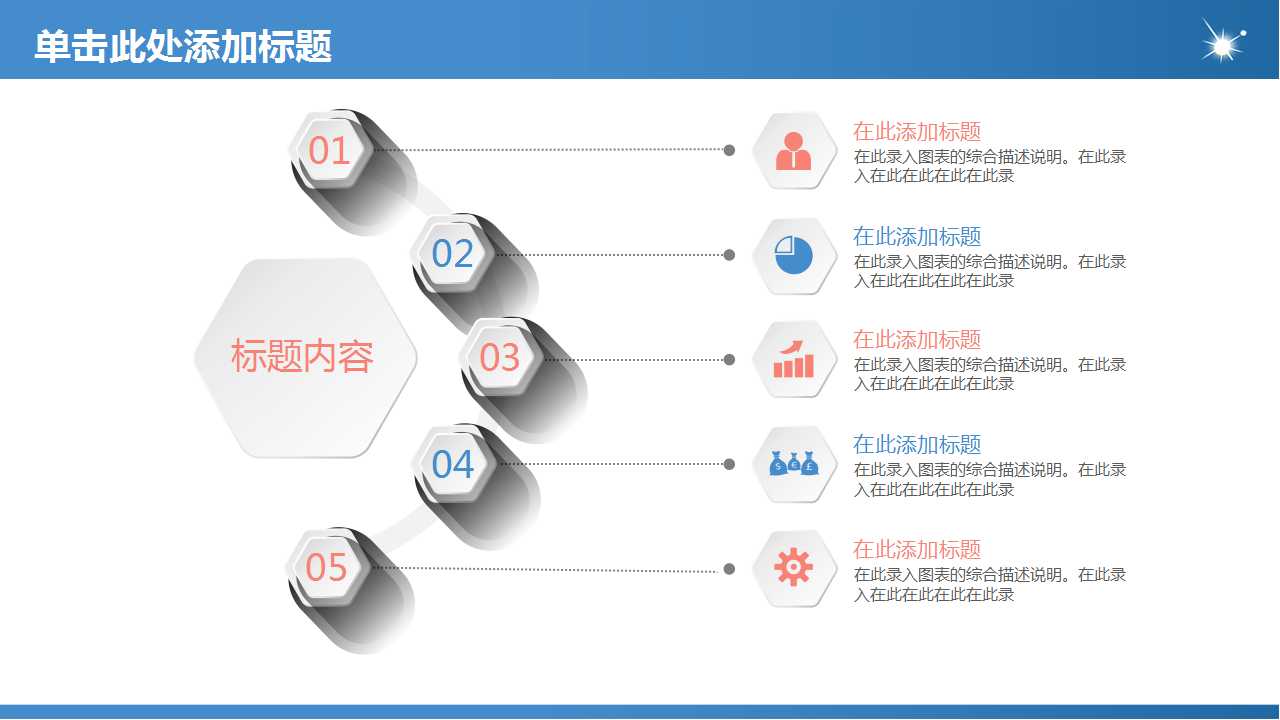 单击此处添加标题

标题内容

01

02

03

04

05

在此添加标题
在此录入图表的综合描述说明。在此录入在此在此在此在此录

在此添加标题
在此录入图表的综合描述说明。在此录入在此在此在此在此录

在此添加标题
在此录入图表的综合描述说明。在此录入在此在此在此在此录

在此添加标题
在此录入图表的综合描述说明。在此录入在此在此在此在此录

在此添加标题
在此录入图表的综合描述说明。在此录入在此在此在此在此录